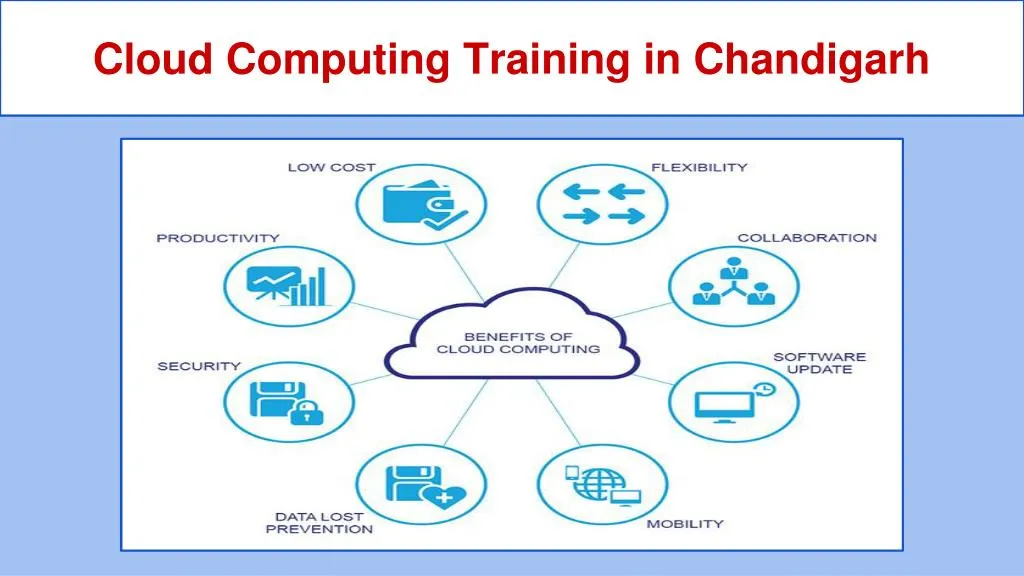 Cloud Computing Training in Chandigarh

LOW COST

FLEXIBILITY

PRODUCTIVITY

COLLABORATION

BENEFITS OF CLOUD COMPUTING

SECURITY

SOFTWARE UPDATE

DATA LOST PREVENTION

MOBILITY